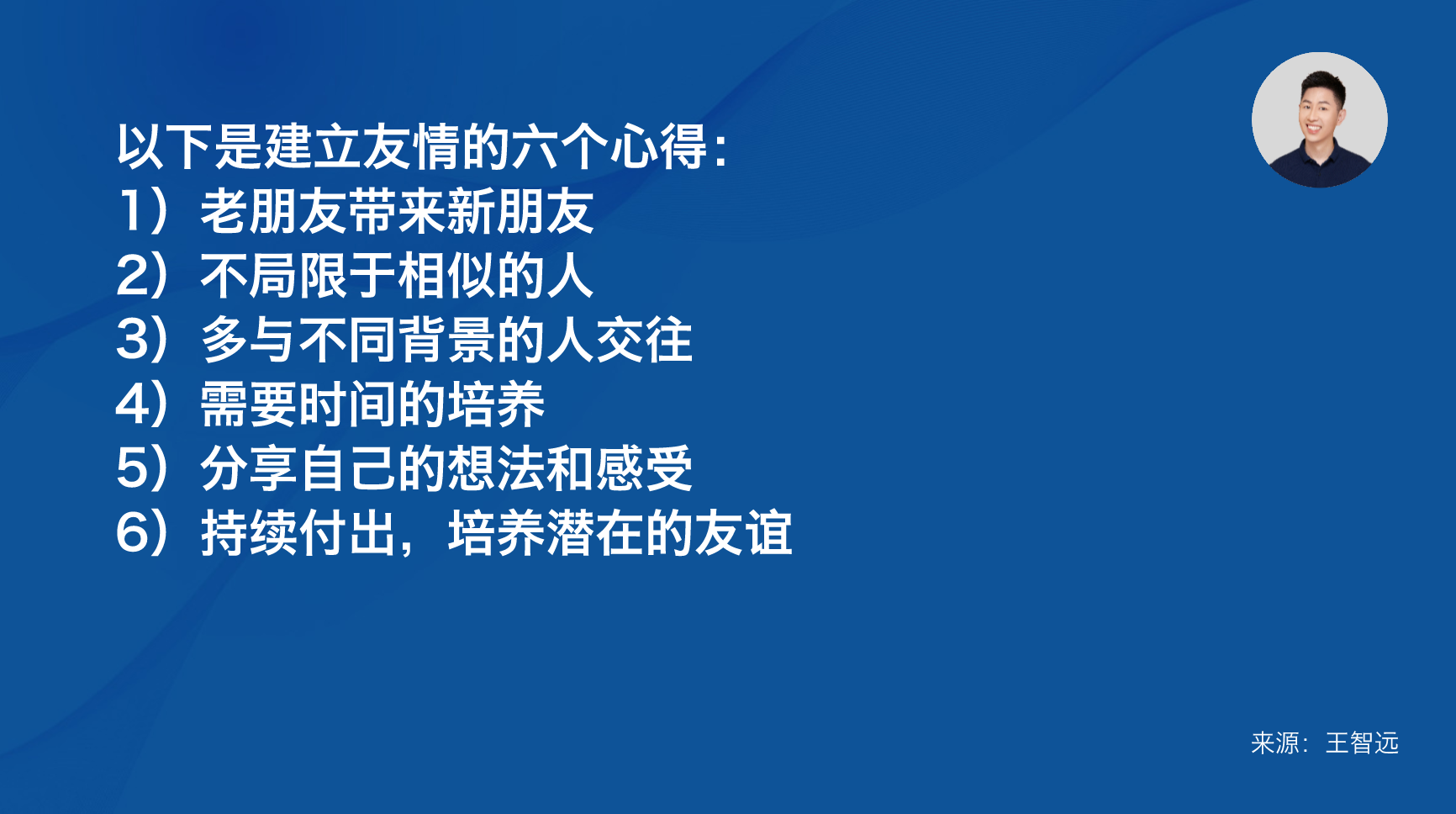 以下是建立友情的六个心得：
1）老朋友带来新朋友
2）不局限于相似的人
3）多与不同背景的人交往
4）需要时间的培养
5）分享自己的想法和感受
6）持续付出，培养潜在的友谊

来源：王智远